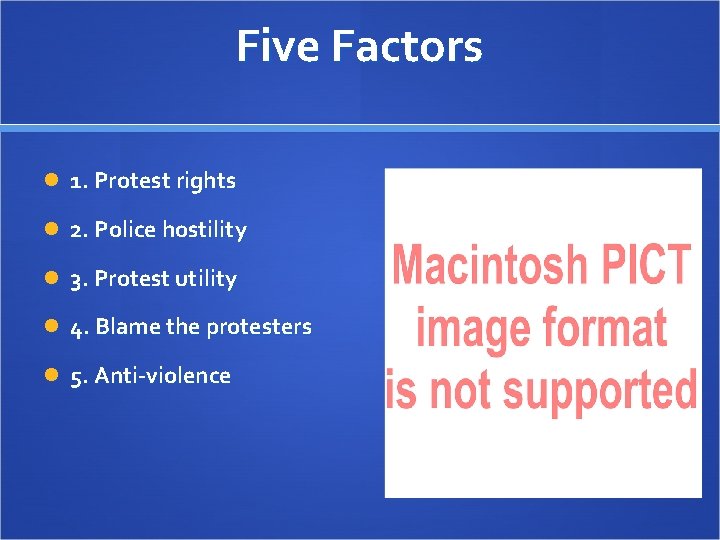 Five Factors

1. Protest rights
2. Police hostility
3. Protest utility
4. Blame the protesters
5. Anti-violence

Macintosh PICT image format is not supported